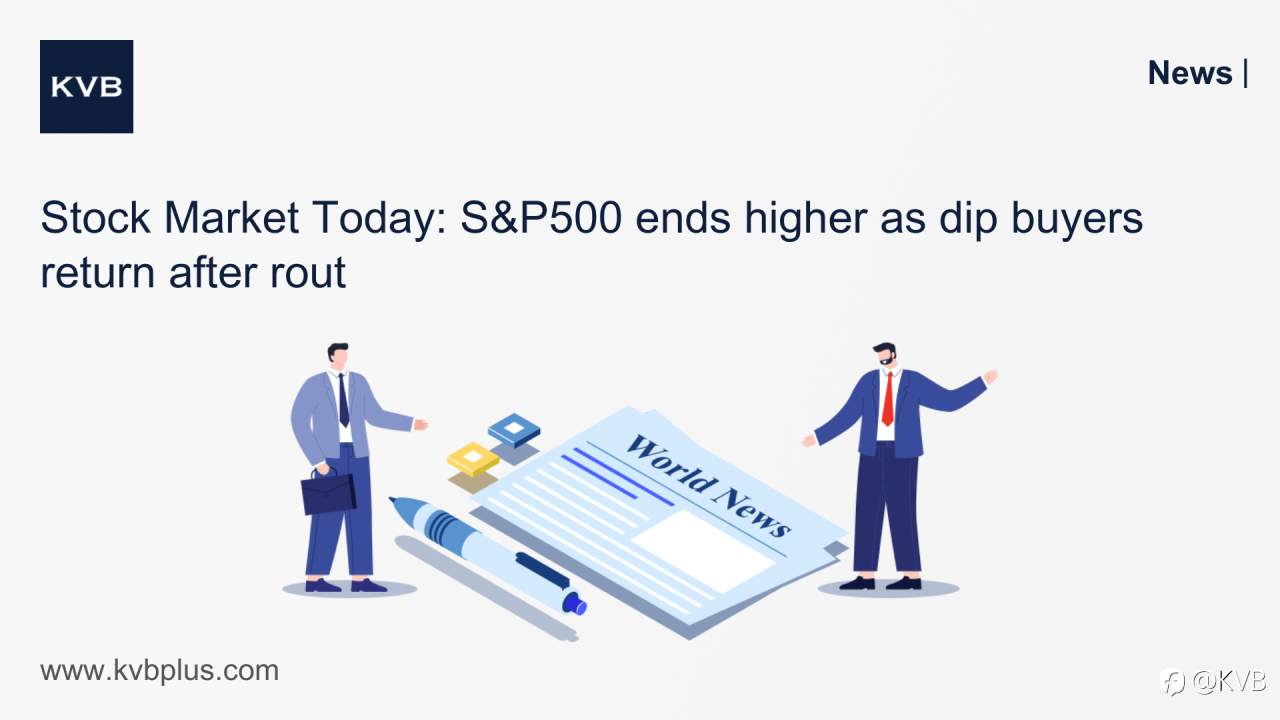 KVB

News |

Stock Market Today: S&P500 ends higher as dip buyers return after rout

World News

www.kvbplus.com

@KVB